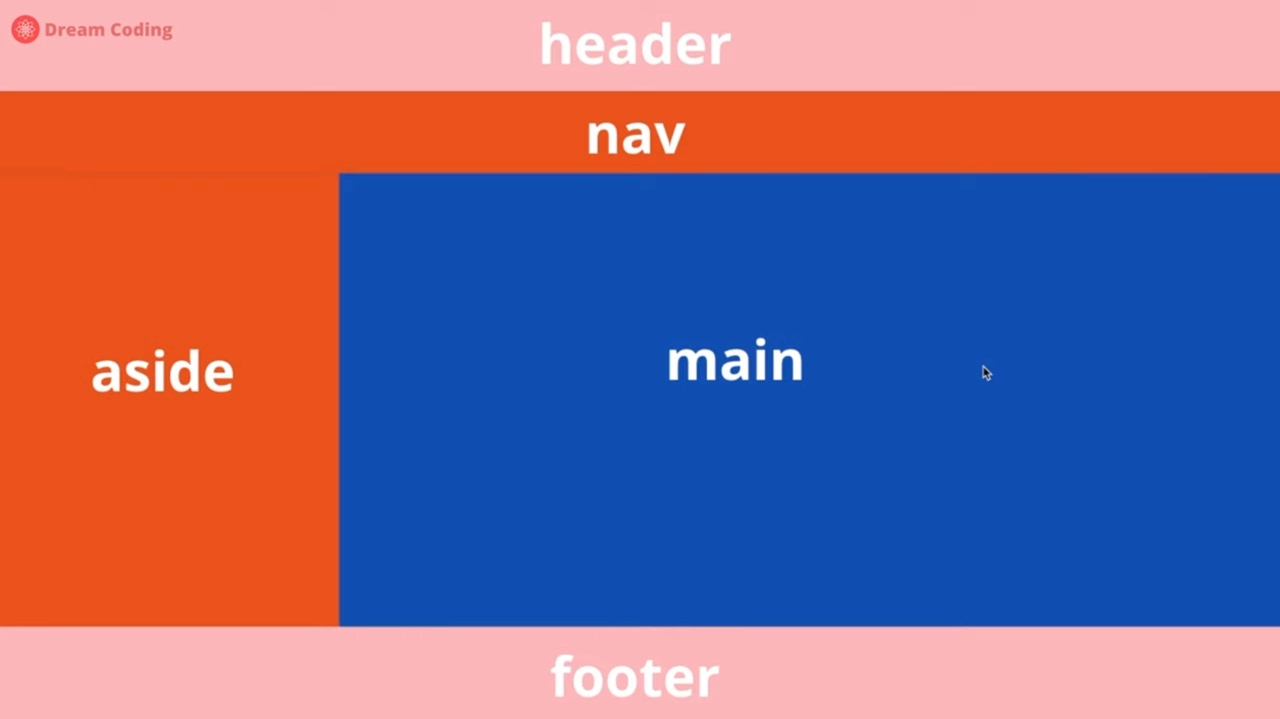 Dream Coding

header

nav

aside

main

footer